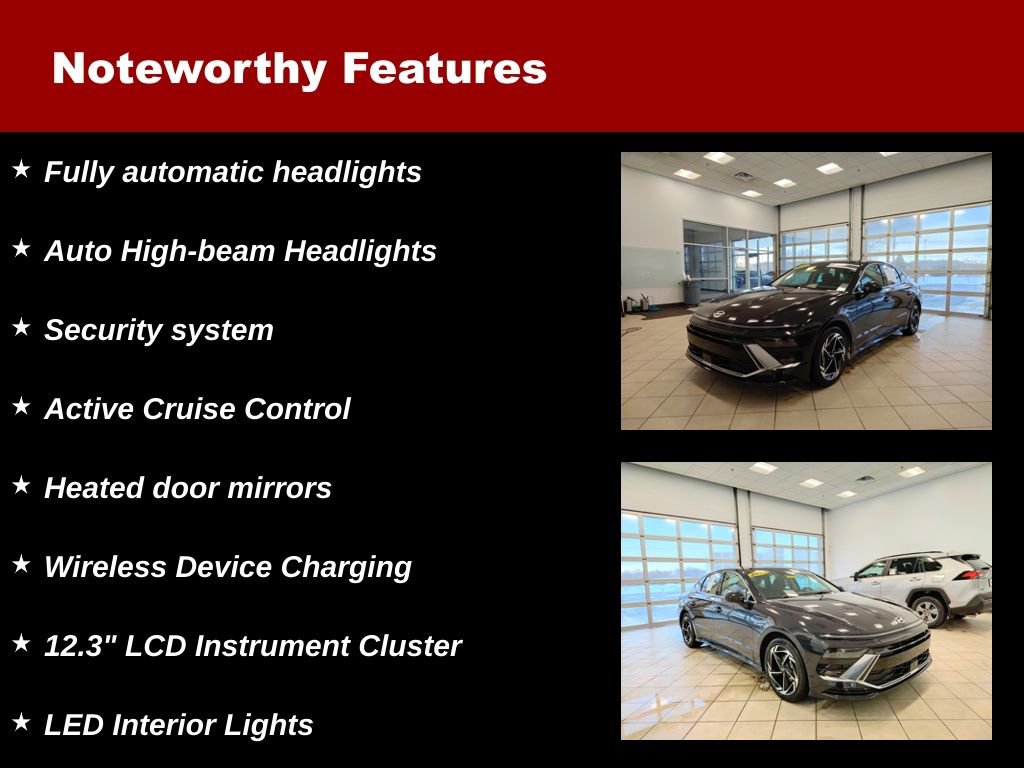 Noteworthy Features

★ Fully automatic headlights

★ Auto High-beam Headlights

★ Security system

★ Active Cruise Control

★ Heated door mirrors

★ Wireless Device Charging

★ 12.3" LCD Instrument Cluster

★ LED Interior Lights